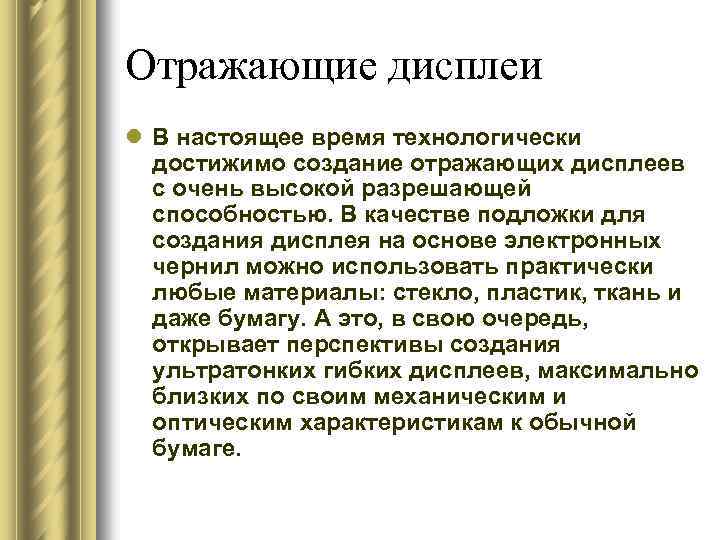 Отражающие дисплеи

В настоящее время технологически достижимо создание отражающих дисплеев с очень высокой разрешающей способностью. В качестве подложки для создания дисплея на основе электронных чернил можно использовать практически любые материалы: стекло, пластик, ткань и даже бумагу. А это, в свою очередь, открывает перспективы создания ультратонких гибких дисплеев, максимально близких по своим механическим и оптическим характеристикам к обычной бумаге.